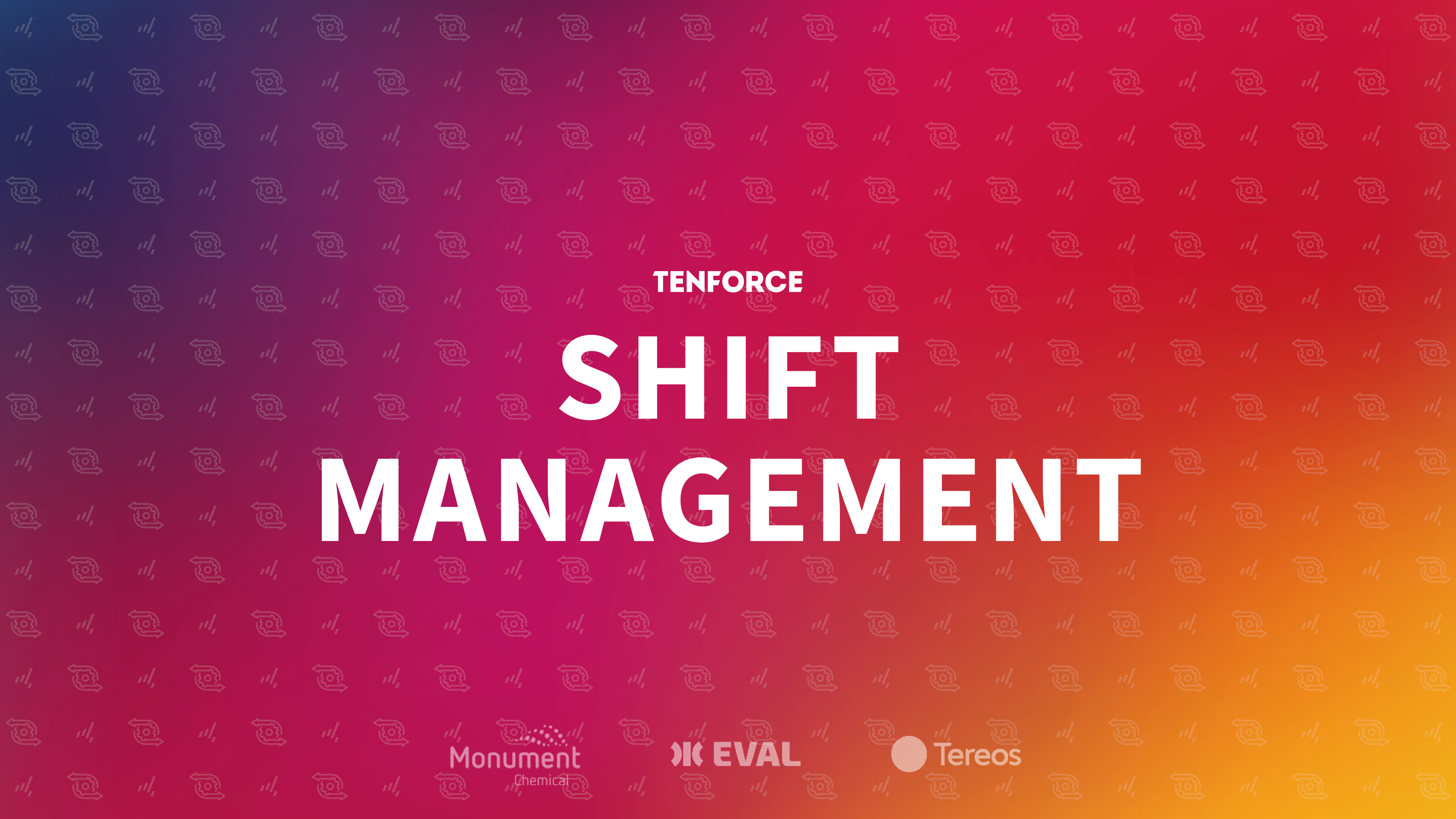 TENFORCE

SHIFT MANAGEMENT

Monument Chemical

EVAL

Tereos